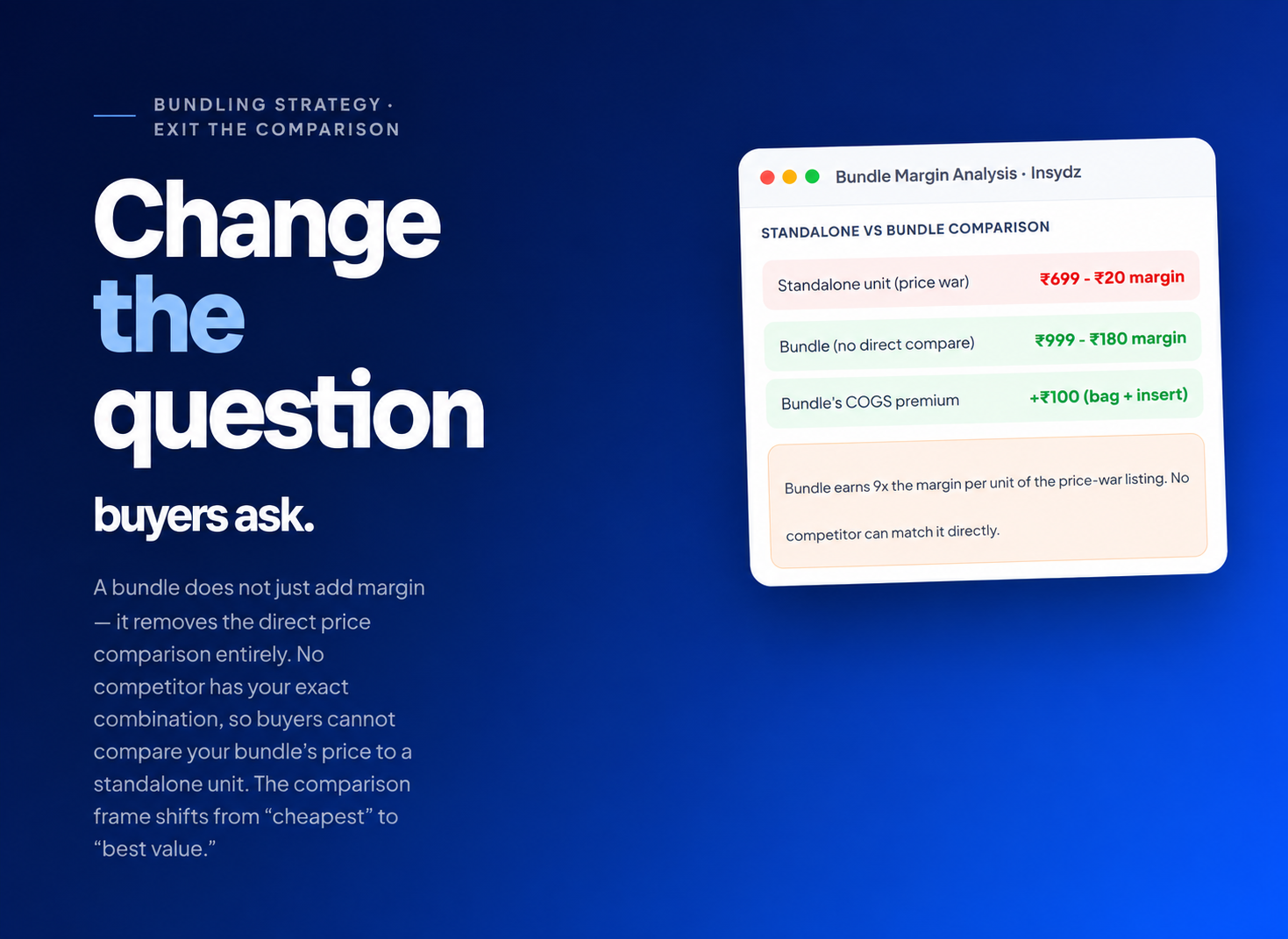 BUNDLING STRATEGY · EXIT THE COMPARISON

Change the question

buyers ask.

A bundle does not just add margin — it removes the direct price comparison entirely. No competitor has your exact combination, so buyers cannot compare your bundle's price to a standalone unit. The comparison frame shifts from "cheapest" to "best value."

Bundle Margin Analysis · Insydz

STANDALONE VS BUNDLE COMPARISON

| Standalone unit (price war) | ₹699 - ₹20 margin |
|---|---|
| Bundle (no direct compare) | ₹999 - ₹180 margin |
| Bundle's COGS premium | +₹100 (bag + insert) |

Bundle earns 9x the margin per unit of the price-war listing. No competitor can match it directly.